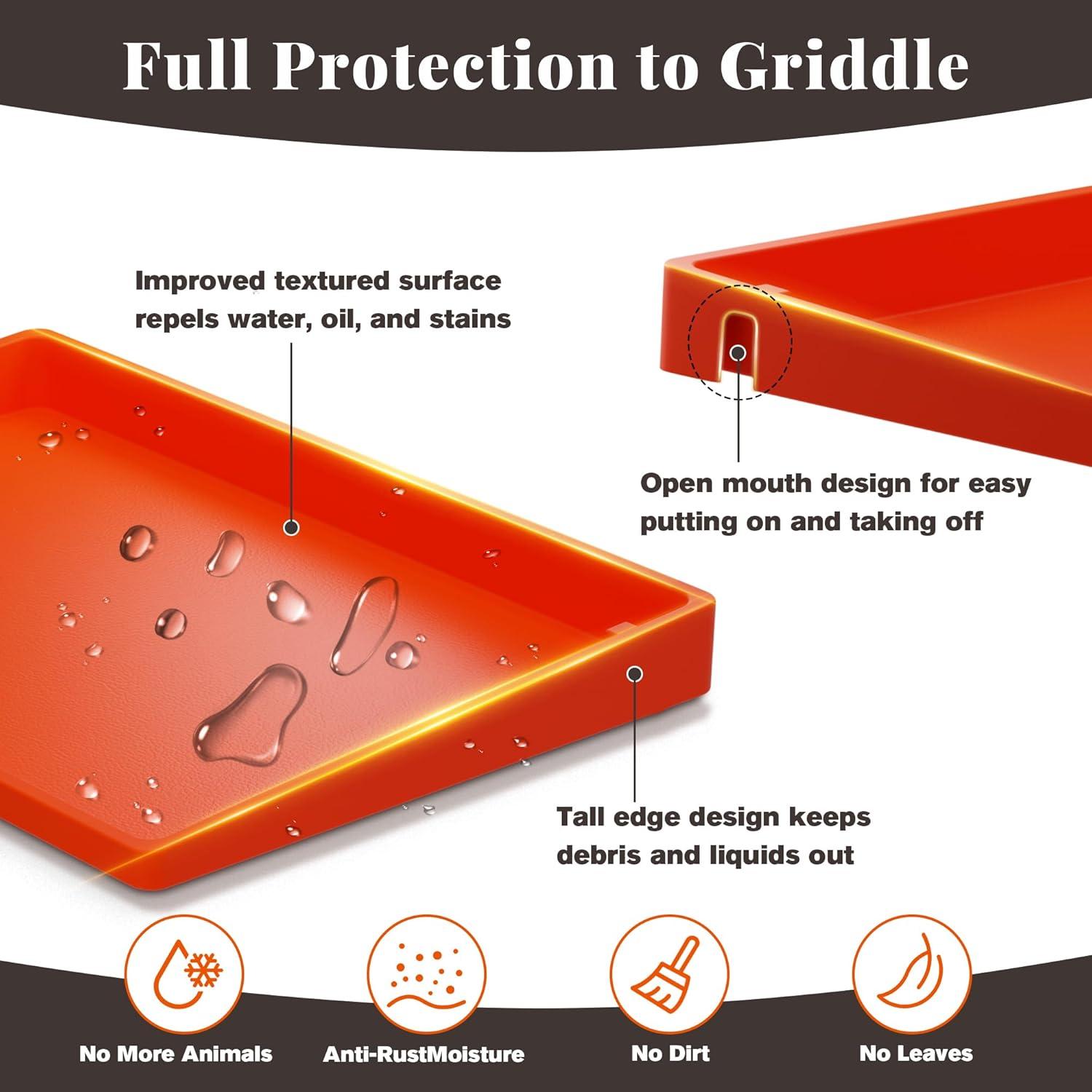 Full Protection to Griddle

Improved textured surface repels water, oil, and stains

Open mouth design for easy putting on and taking off

Tall edge design keeps debris and liquids out

No More Animals

Anti-RustMoisture

No Dirt

No Leaves